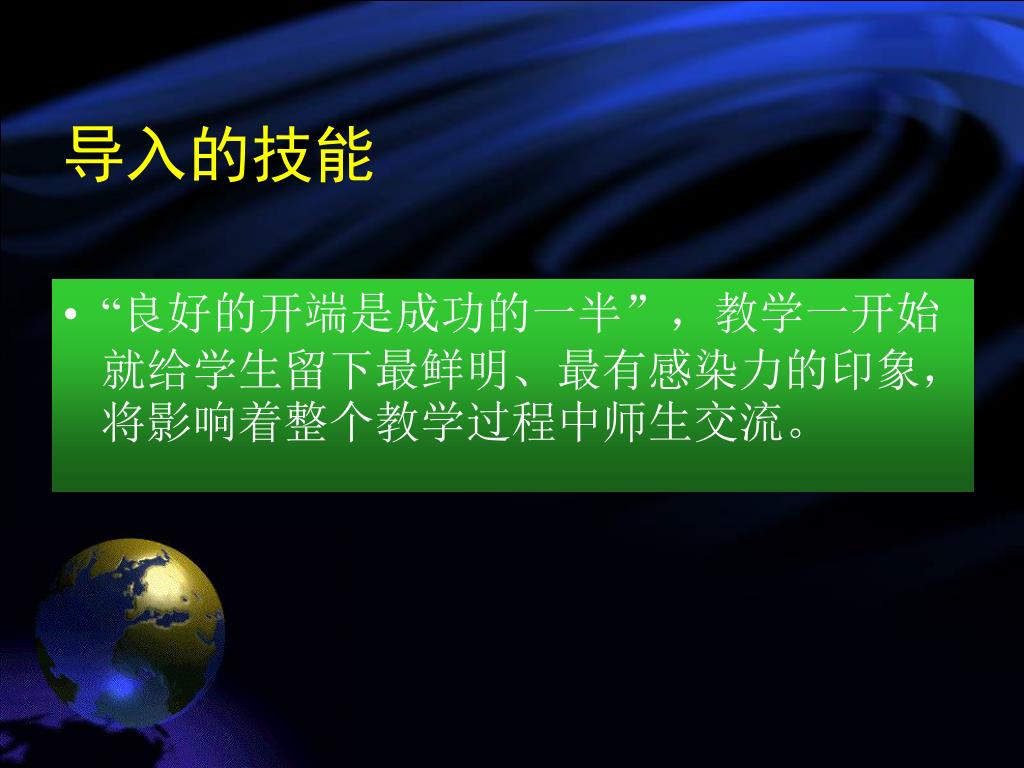 导入的技能

• “良好的开端是成功的一半”，教学一开始就给学生留下最鲜明、最有感染力的印象，将影响着整个教学过程中师生交流。